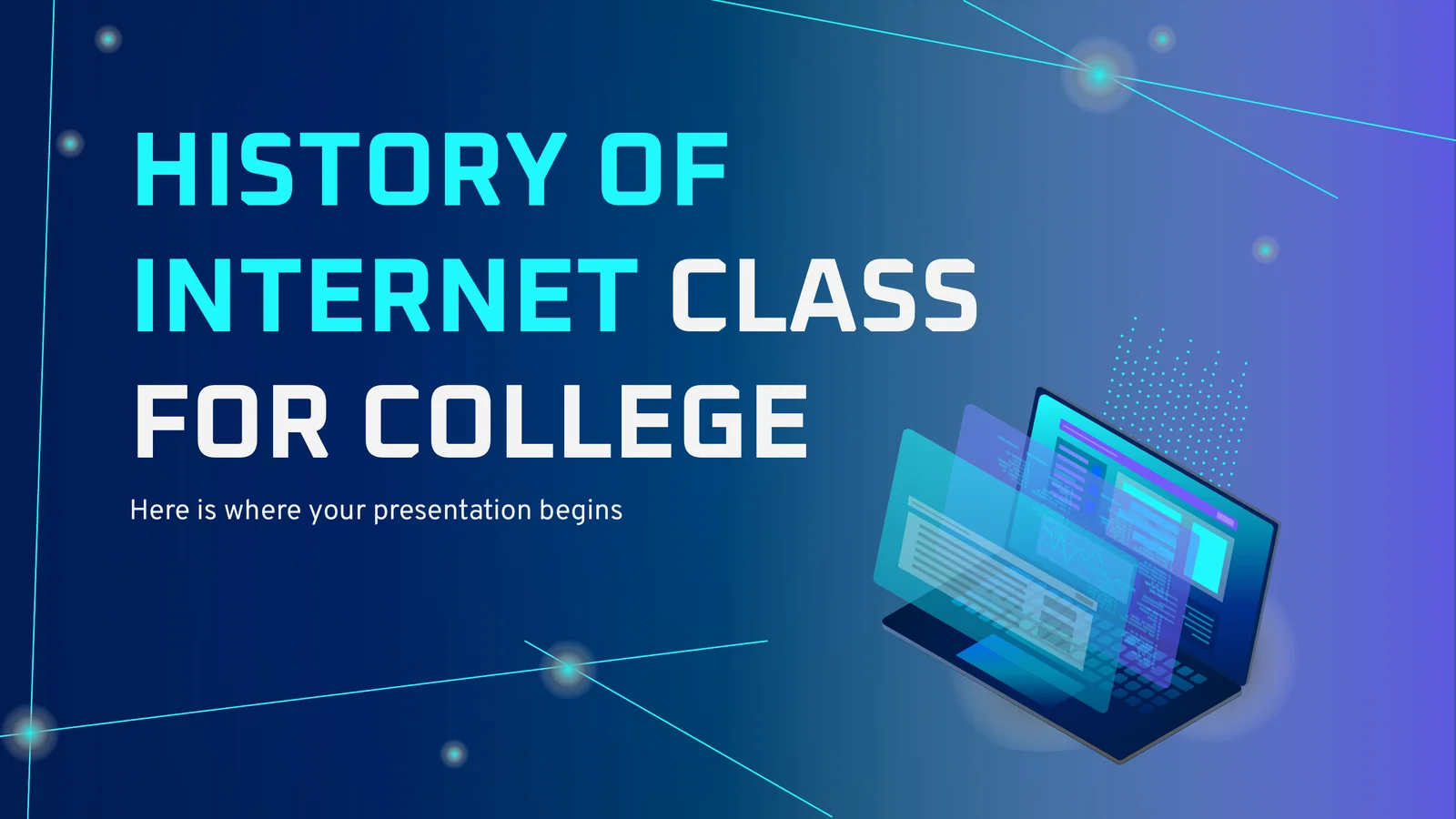 HISTORY OF INTERNET CLASS FOR COLLEGE

Here is where your presentation begins